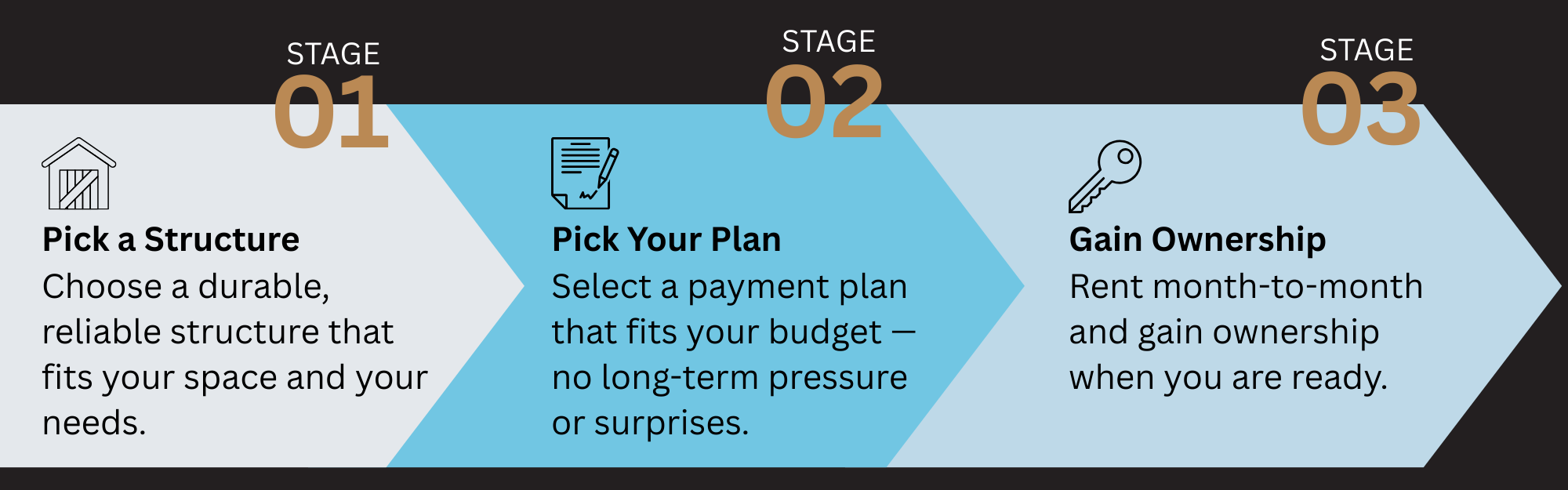 STAGE
01

Pick a Structure
Choose a durable, reliable structure that fits your space and your needs.

STAGE
02

Pick Your Plan
Select a payment plan that fits your budget — no long-term pressure or surprises.

STAGE
03

Gain Ownership
Rent month-to-month and gain ownership when you are ready.